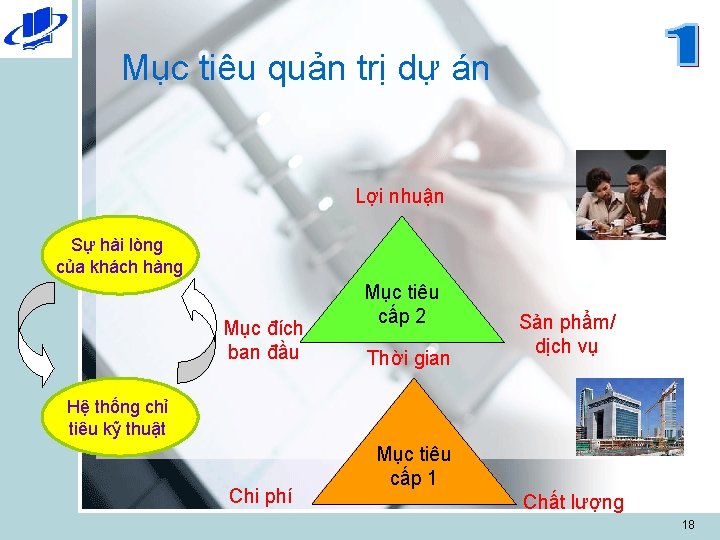 1

Mục tiêu quản trị dự án

Sự hài lòng của khách hàng

Hệ thống chỉ tiêu kỹ thuật

Lợi nhuận

Mục tiêu cấp 2

Mục đích ban đầu

Sản phẩm/ dịch vụ

Thời gian

Mục tiêu cấp 1

Chi phí

Chất lượng

18